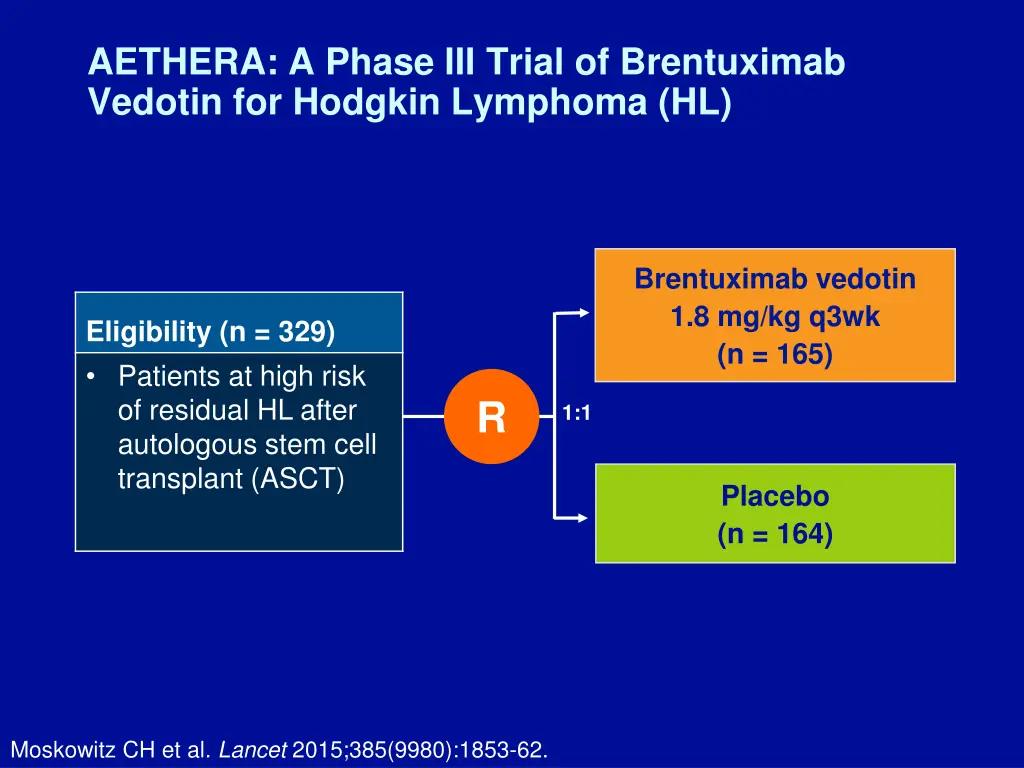 AETHERA: A Phase III Trial of Brentuximab Vedotin for Hodgkin Lymphoma (HL)

Eligibility (n = 329)

• Patients at high risk of residual HL after autologous stem cell transplant (ASCT)

R

1:1

Brentuximab vedotin
1.8 mg/kg q3wk
(n = 165)

Placebo
(n = 164)

Moskowitz CH et al. Lancet 2015;385(9980):1853-62.